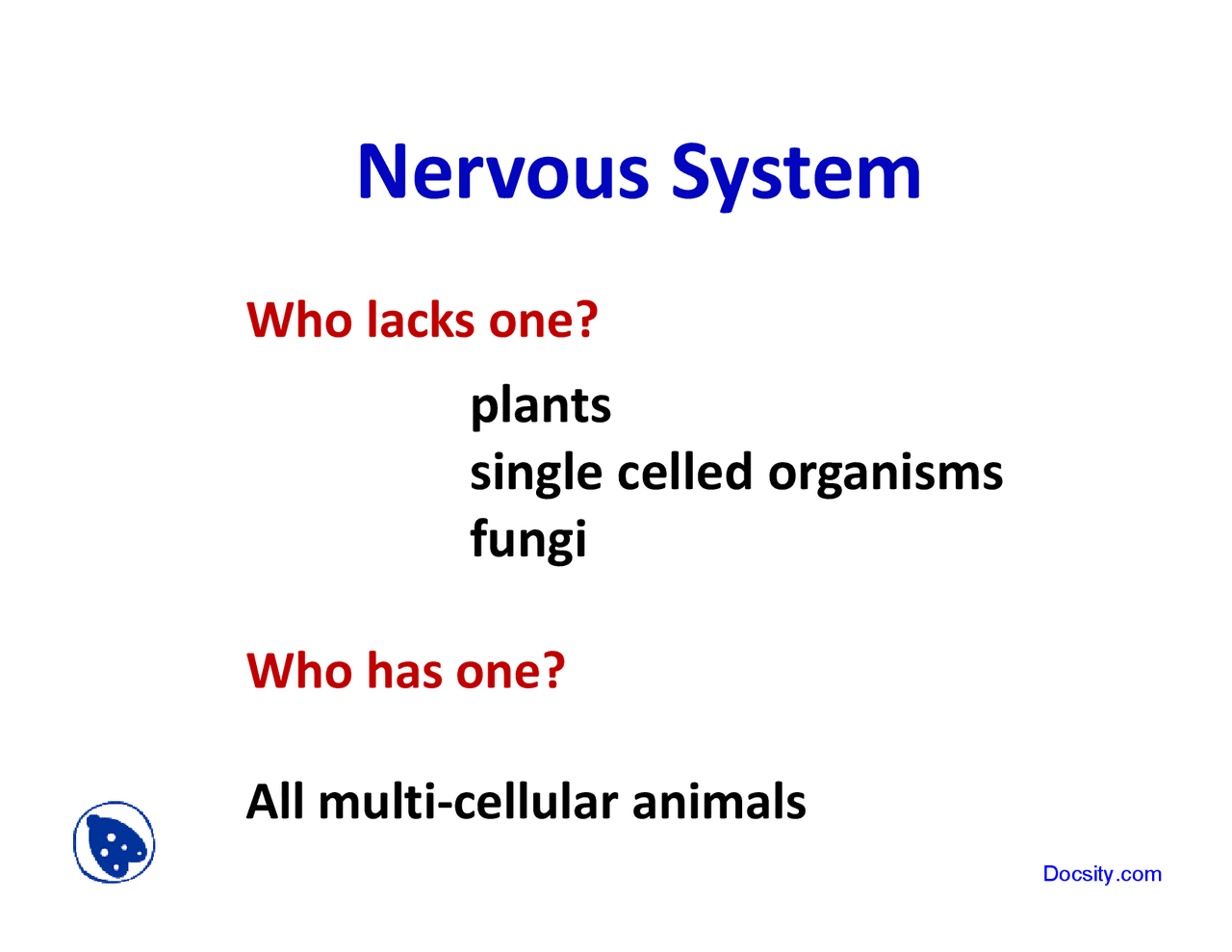 Nervous System

Who lacks one?

plants
single celled organisms
fungi

Who has one?

All multi-cellular animals

Docsity.com